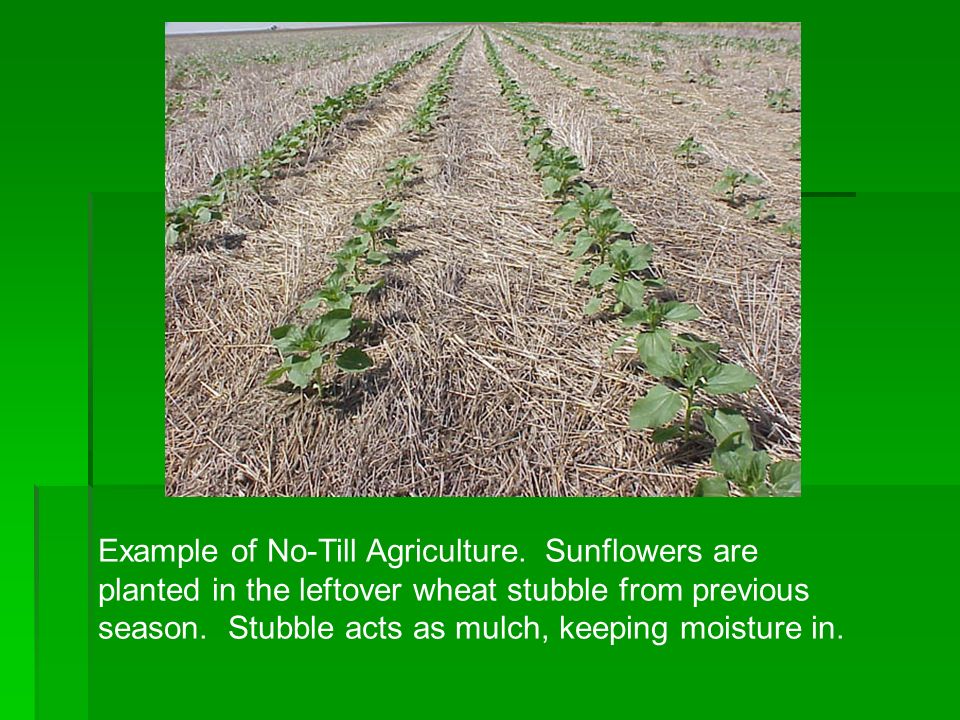 Example of No-Till Agriculture. Sunflowers are planted in the leftover wheat stubble from previous season. Stubble acts as mulch, keeping moisture in.